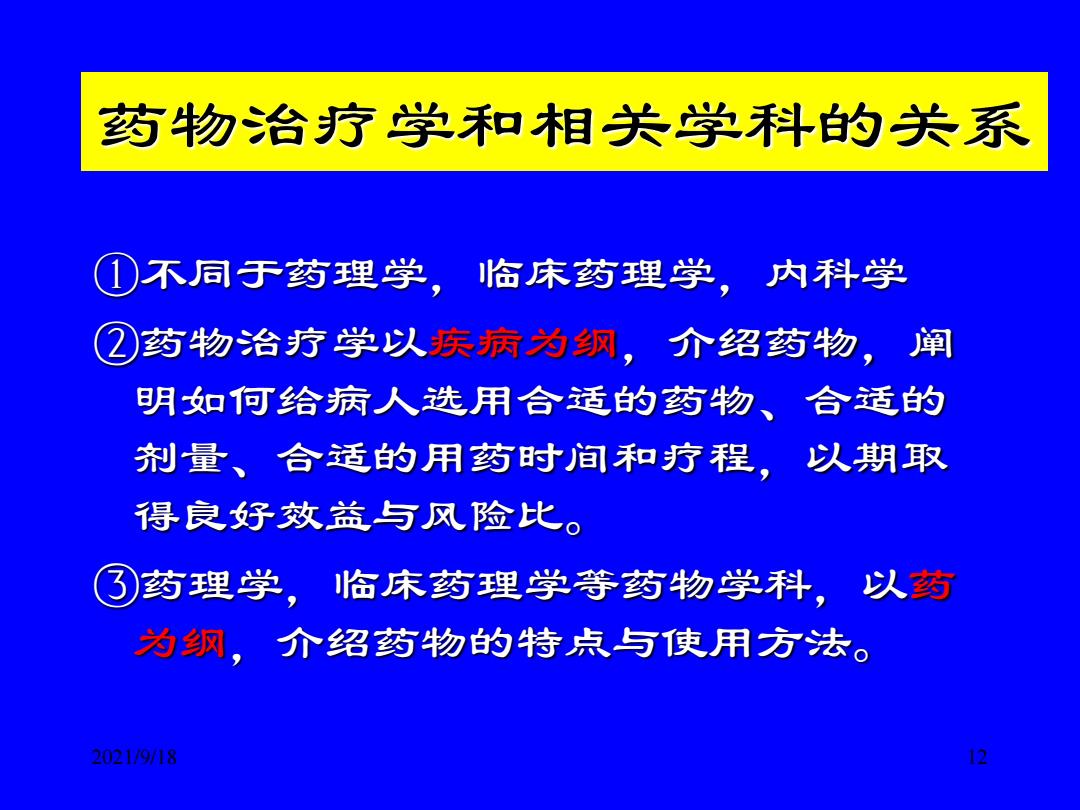 药物治疗学和相关学科的关系

①不同于药理学，临床药理学，内科学

②药物治疗学以疾病为纲，介绍药物，阐明如何给病人选用合适的药物、合适的剂量、合适的用药时间和疗程，以期取得良好效益与风险比。

③药理学，临床药理学等药物学科，以药为纲，介绍药物的特点与使用方法。

2021/9/18

12